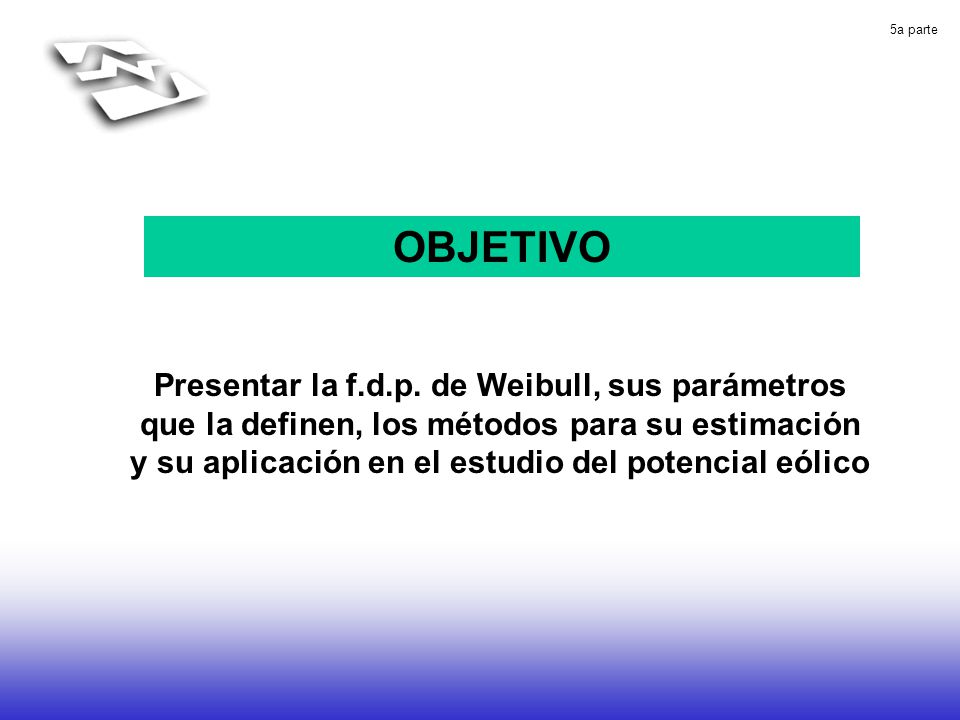 5a parte

OBJETIVO

Presentar la f.d.p. de Weibull, sus parámetros que la definen, los métodos para su estimación y su aplicación en el estudio del potencial eólico